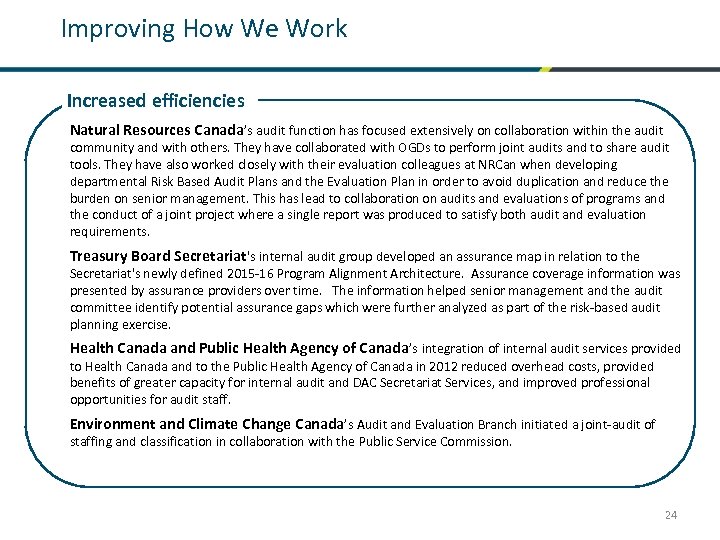 Improving How We Work

Increased efficiencies

Natural Resources Canada's audit function has focused extensively on collaboration within the audit community and with others. They have collaborated with OGDs to perform joint audits and to share audit tools. They have also worked closely with their evaluation colleagues at NRCan when developing departmental Risk Based Audit Plans and the Evaluation Plan in order to avoid duplication and reduce the burden on senior management. This has lead to collaboration on audits and evaluations of programs and the conduct of a joint project where a single report was produced to satisfy both audit and evaluation requirements.

Treasury Board Secretariat's internal audit group developed an assurance map in relation to the Secretariat's newly defined 2015-16 Program Alignment Architecture. Assurance coverage information was presented by assurance providers over time. The information helped senior management and the audit committee identify potential assurance gaps which were further analyzed as part of the risk-based audit planning exercise.

Health Canada and Public Health Agency of Canada's integration of internal audit services provided to Health Canada and to the Public Health Agency of Canada in 2012 reduced overhead costs, provided benefits of greater capacity for internal audit and DAC Secretariat Services, and improved professional opportunities for audit staff.

Environment and Climate Change Canada's Audit and Evaluation Branch initiated a joint-audit of staffing and classification in collaboration with the Public Service Commission.

24